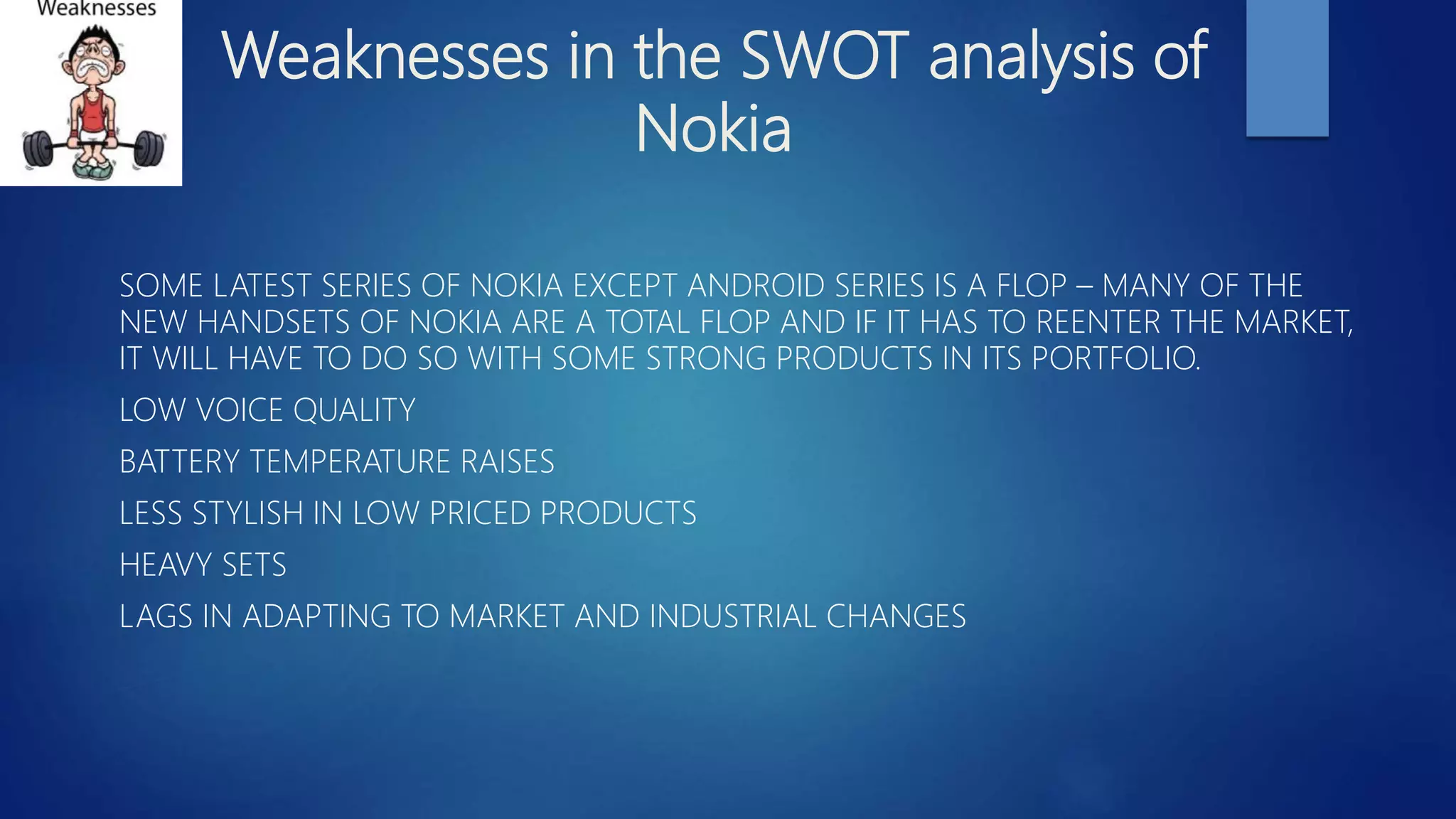 Weaknesses

Weaknesses in the SWOT analysis of Nokia

SOME LATEST SERIES OF NOKIA EXCEPT ANDROID SERIES IS A FLOP – MANY OF THE NEW HANDSETS OF NOKIA ARE A TOTAL FLOP AND IF IT HAS TO REENTER THE MARKET, IT WILL HAVE TO DO SO WITH SOME STRONG PRODUCTS IN ITS PORTFOLIO.

LOW VOICE QUALITY

BATTERY TEMPERATURE RAISES

LESS STYLISH IN LOW PRICED PRODUCTS

HEAVY SETS

LAGS IN ADAPTING TO MARKET AND INDUSTRIAL CHANGES